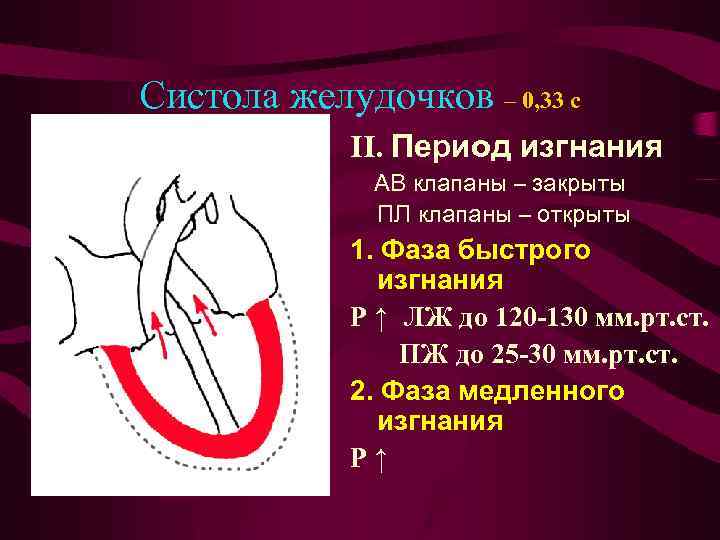 Систола желудочков – 0,33 с

II. Период изгнания

АВ клапаны – закрыты

ПЛ клапаны – открыты

1. Фаза быстрого изгнания

Р ↑ ЛЖ до 120-130 мм.рт.ст.

ПЖ до 25-30 мм.рт.ст.

2. Фаза медленного изгнания

Р ↑